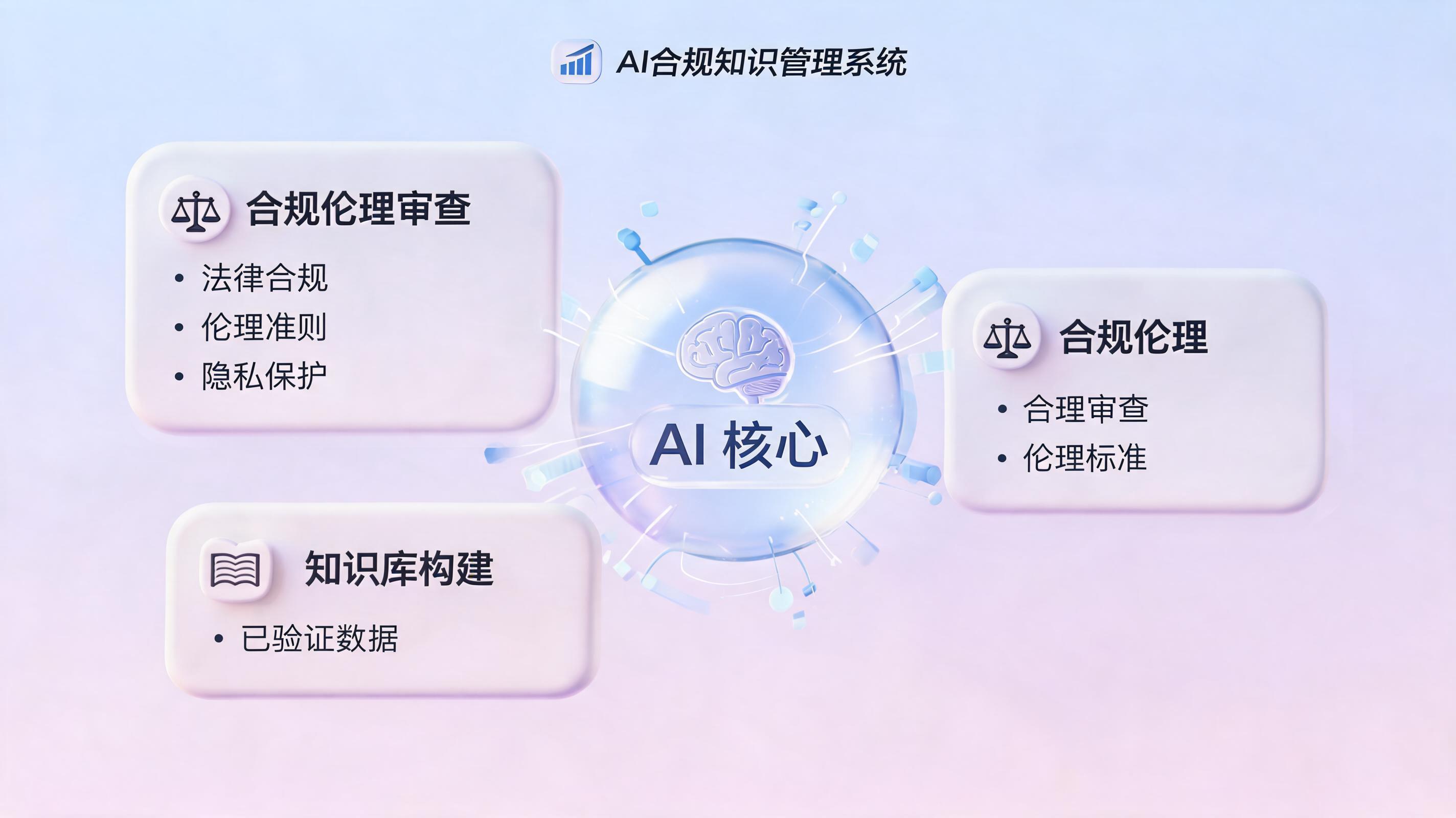 AI合规知识管理系统

合规伦理审查
• 法律合规
• 伦理准则
• 隐私保护

AI 核心

合规伦理
• 合理审查
• 伦理标准

知识库构建
• 已验证数据